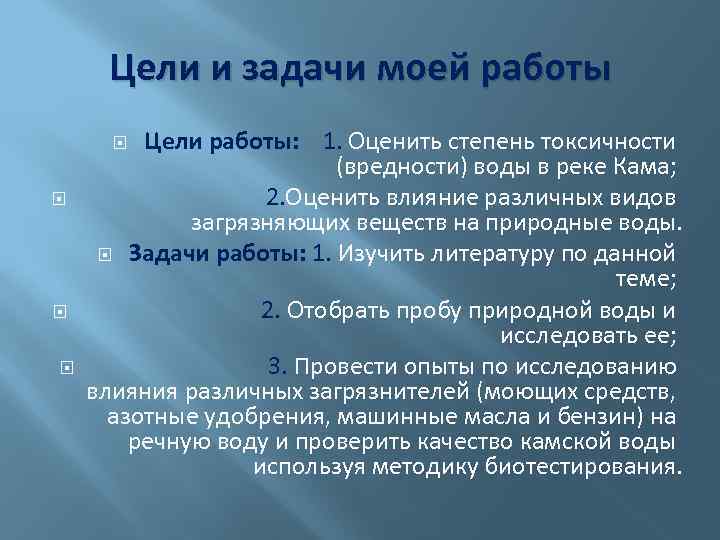 Цели и задачи моей работы

Цели работы: 1. Оценить степень токсичности (вредности) воды в реке Кама;

2.Оценить влияние различных видов загрязняющих веществ на природные воды.

Задачи работы: 1. Изучить литературу по данной теме;

2. Отобрать пробу природной воды и исследовать ее;

3. Провести опыты по исследованию влияния различных загрязнителей (моющих средств, азотные удобрения, машинные масла и бензин) на речную воду и проверить качество камской воды используя методику биотестирования.